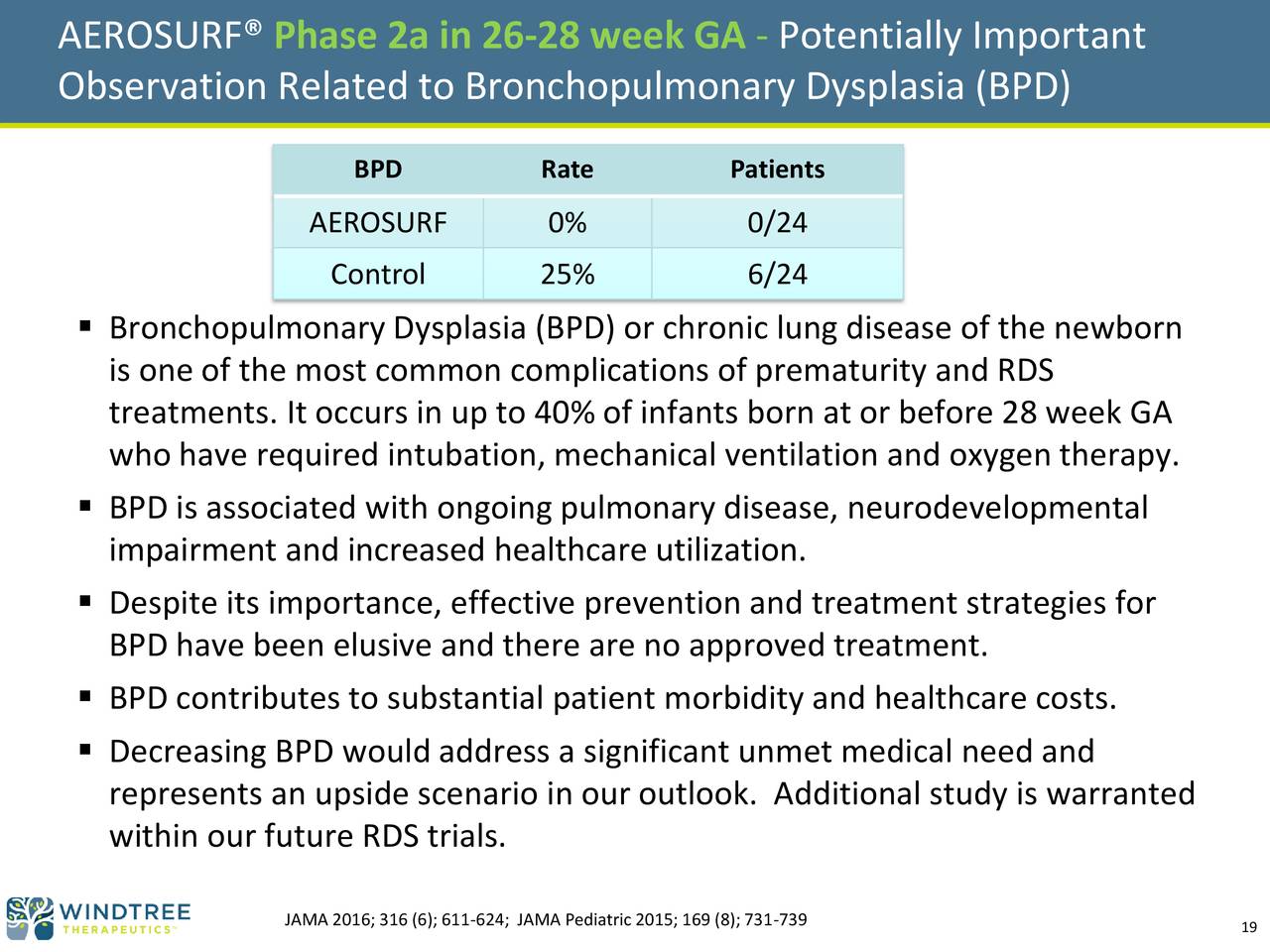 AEROSURF® Phase 2a in 26-28 week GA - Potentially Important Observation Related to Bronchopulmonary Dysplasia (BPD)

| BPD | Rate | Patients |
|---|---|---|
| AEROSURF | 0% | 0/24 |
| Control | 25% | 6/24 |

▪ Bronchopulmonary Dysplasia (BPD) or chronic lung disease of the newborn is one of the most common complications of prematurity and RDS treatments. It occurs in up to 40% of infants born at or before 28 week GA who have required intubation, mechanical ventilation and oxygen therapy.

▪ BPD is associated with ongoing pulmonary disease, neurodevelopmental impairment and increased healthcare utilization.

▪ Despite its importance, effective prevention and treatment strategies for BPD have been elusive and there are no approved treatment.

▪ BPD contributes to substantial patient morbidity and healthcare costs.

▪ Decreasing BPD would address a significant unmet medical need and represents an upside scenario in our outlook. Additional study is warranted within our future RDS trials.

WINDTREE THERAPEUTICS™

JAMA 2016; 316 (6); 611-624; JAMA Pediatric 2015; 169 (8); 731-739

19